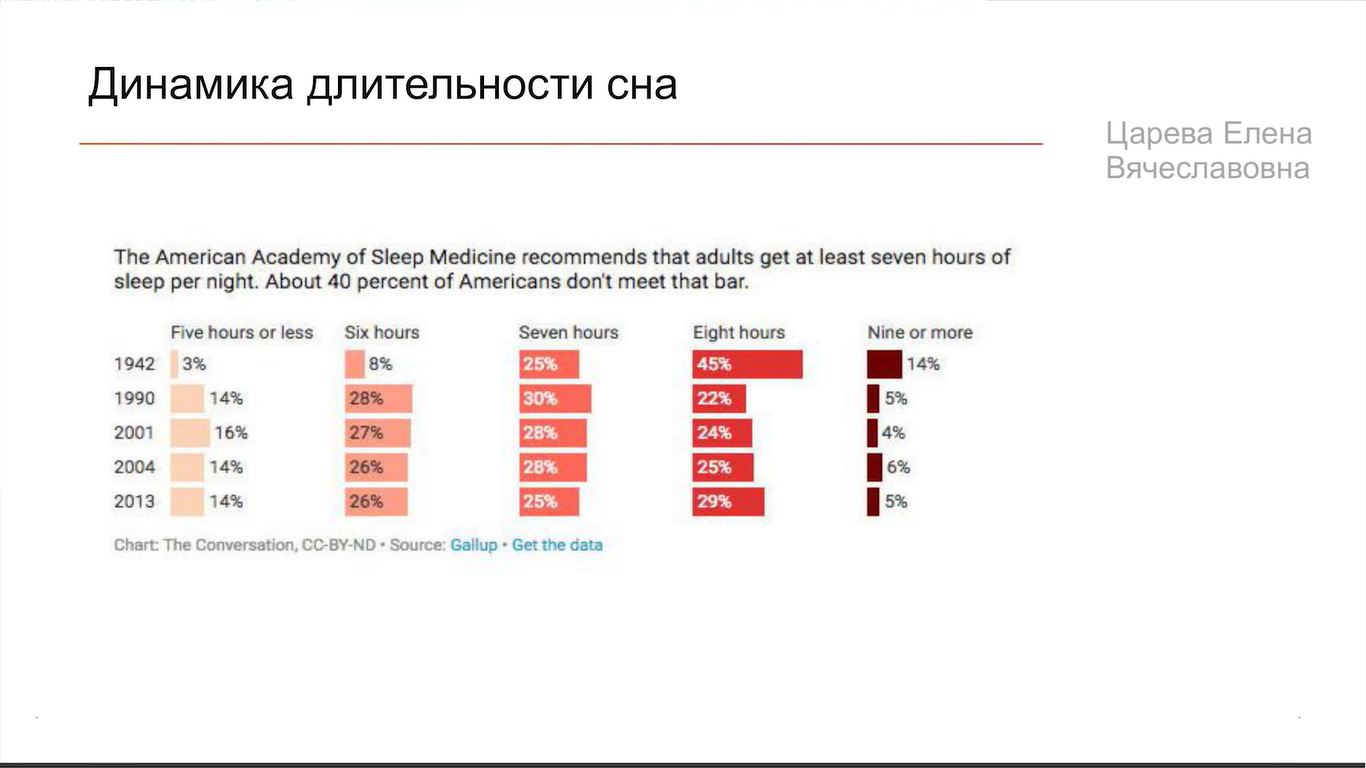 Динамика длительности сна

Царева Елена Вячеславовна

The American Academy of Sleep Medicine recommends that adults get at least seven hours of sleep per night. About 40 percent of Americans don't meet that bar.

| | Five hours or less | Six hours | Seven hours | Eight hours | Nine or more |
|---|---|---|---|---|---|
| 1942 | 3% | 8% | 25% | 45% | 14% |
| 1990 | 14% | 28% | 30% | 22% | 5% |
| 2001 | 16% | 27% | 28% | 24% | 4% |
| 2004 | 14% | 26% | 28% | 25% | 6% |
| 2013 | 14% | 26% | 25% | 29% | 5% |

Chart: The Conversation, CC-BY-ND • Source: Gallup • Get the data